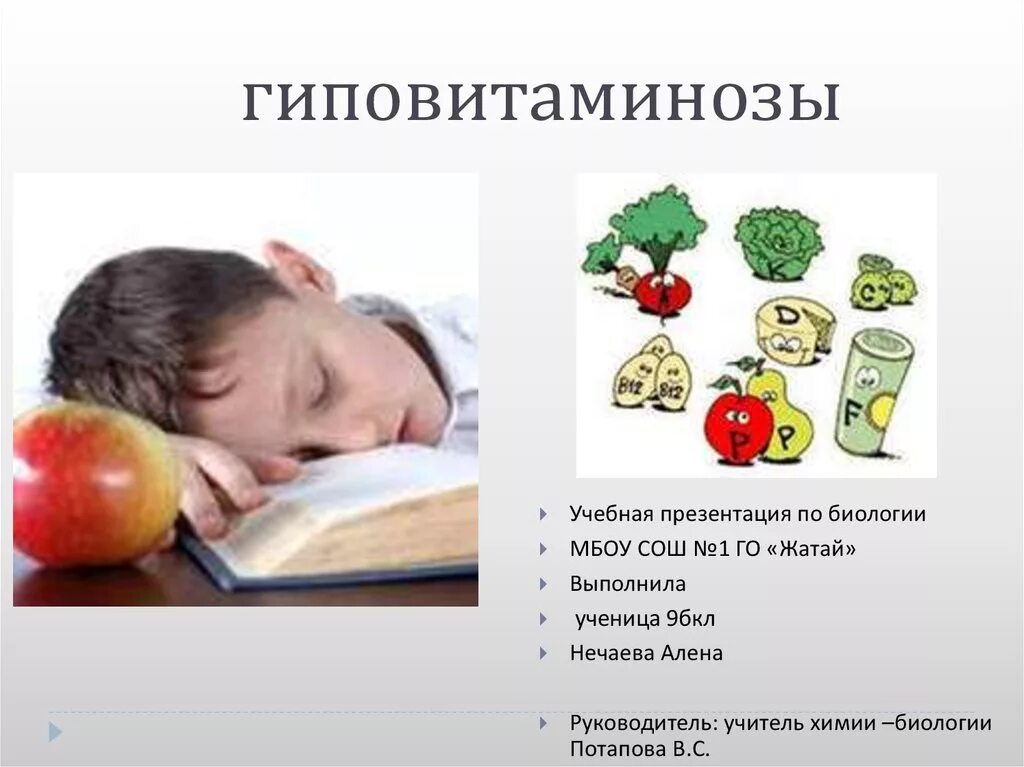 гиповитаминозы

A

K

C

D

B12

B12

P

P

F

Учебная презентация по биологии

МБОУ СОШ №1 ГО «Жатай»

Выполнила

ученица 9бкл

Нечаева Алена

Руководитель: учитель химии –биологии Потапова В.С.